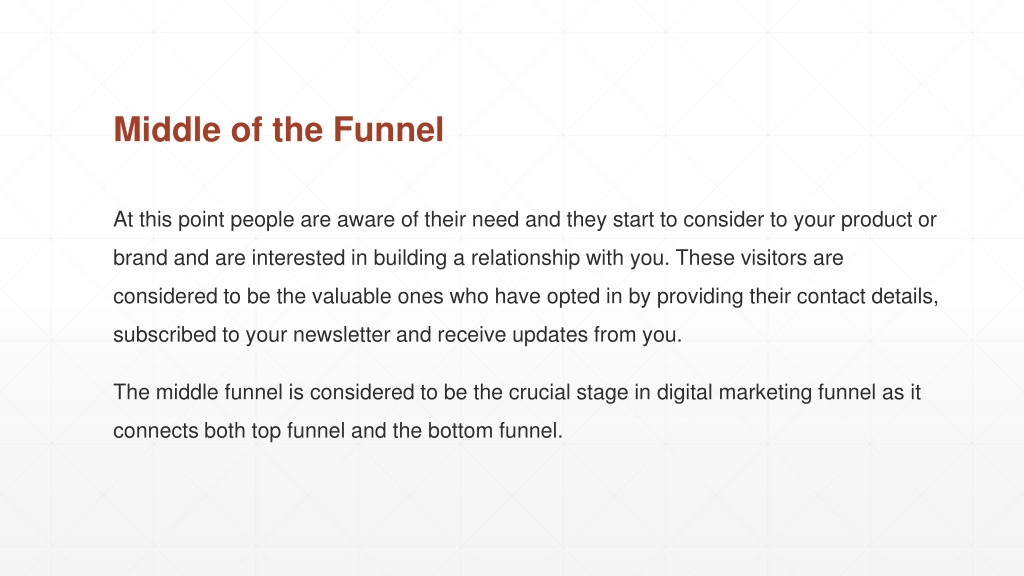 Middle of the Funnel

At this point people are aware of their need and they start to consider to your product or brand and are interested in building a relationship with you. These visitors are considered to be the valuable ones who have opted in by providing their contact details, subscribed to your newsletter and receive updates from you.

The middle funnel is considered to be the crucial stage in digital marketing funnel as it connects both top funnel and the bottom funnel.